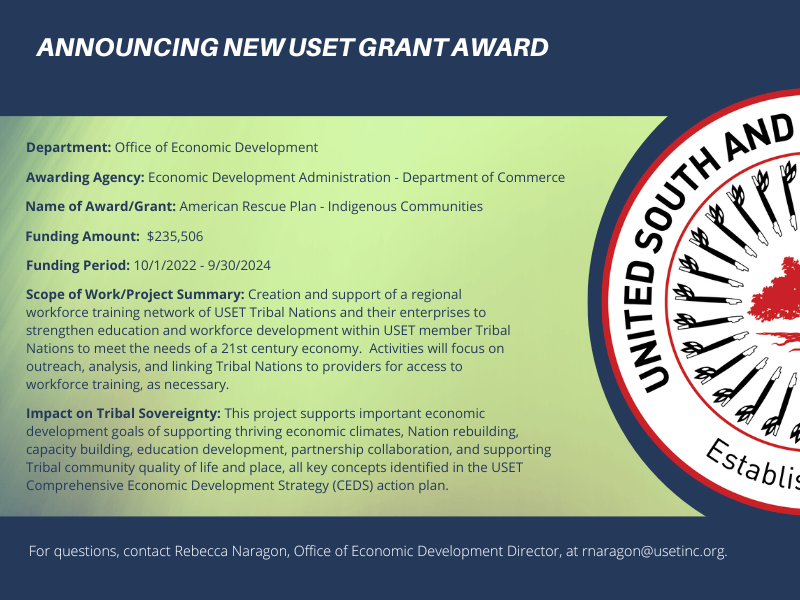 ANNOUNCING NEW USET GRANT AWARD

Department: Office of Economic Development

Awarding Agency: Economic Development Administration - Department of Commerce

Name of Award/Grant: American Rescue Plan - Indigenous Communities

Funding Amount: $235,506

Funding Period: 10/1/2022 - 9/30/2024

Scope of Work/Project Summary: Creation and support of a regional workforce training network of USET Tribal Nations and their enterprises to strengthen education and workforce development within USET member Tribal Nations to meet the needs of a 21st century economy. Activities will focus on outreach, analysis, and linking Tribal Nations to providers for access to workforce training, as necessary.

Impact on Tribal Sovereignty: This project supports important economic development goals of supporting thriving economic climates, Nation rebuilding, capacity building, education development, partnership collaboration, and supporting Tribal community quality of life and place, all key concepts identified in the USET Comprehensive Economic Development Strategy (CEDS) action plan.

UNITED SOUTH AND

Establis

For questions, contact Rebecca Naragon, Office of Economic Development Director, at rnaragon@usetinc.org.